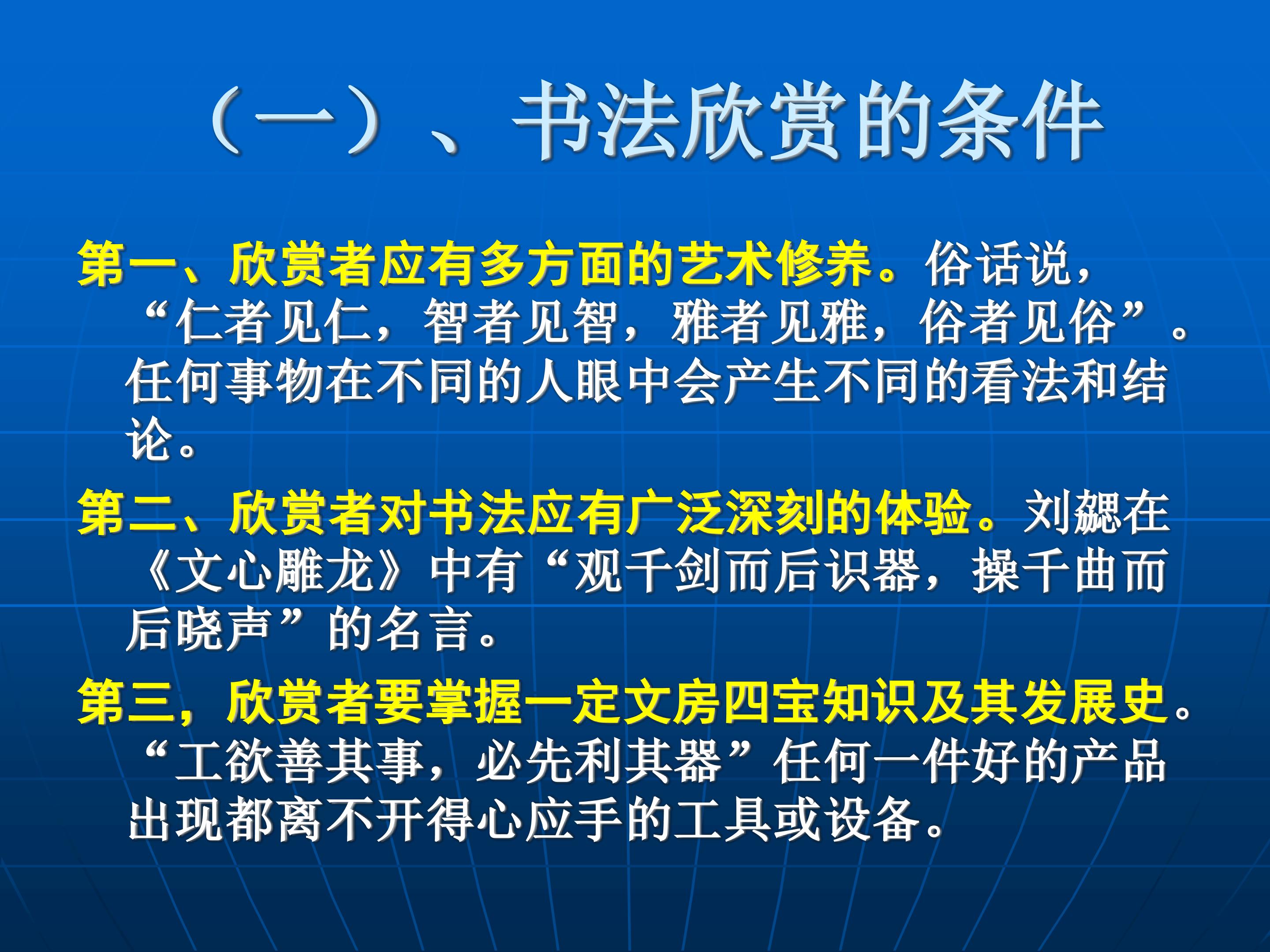 （一）、书法欣赏的条件

第一、欣赏者应有多方面的艺术修养。俗话说，“仁者见仁，智者见智，雅者见雅，俗者见俗”。任何事物在不同的人眼中会产生不同的看法和结论。

第二、欣赏者对书法应有广泛深刻的体验。刘勰在《文心雕龙》中有“观千剑而后识器，操千曲而后晓声”的名言。

第三，欣赏者要掌握一定文房四宝知识及其发展史。“工欲善其事，必先利其器”任何一件好的产品出现都离不开得心应手的工具或设备。